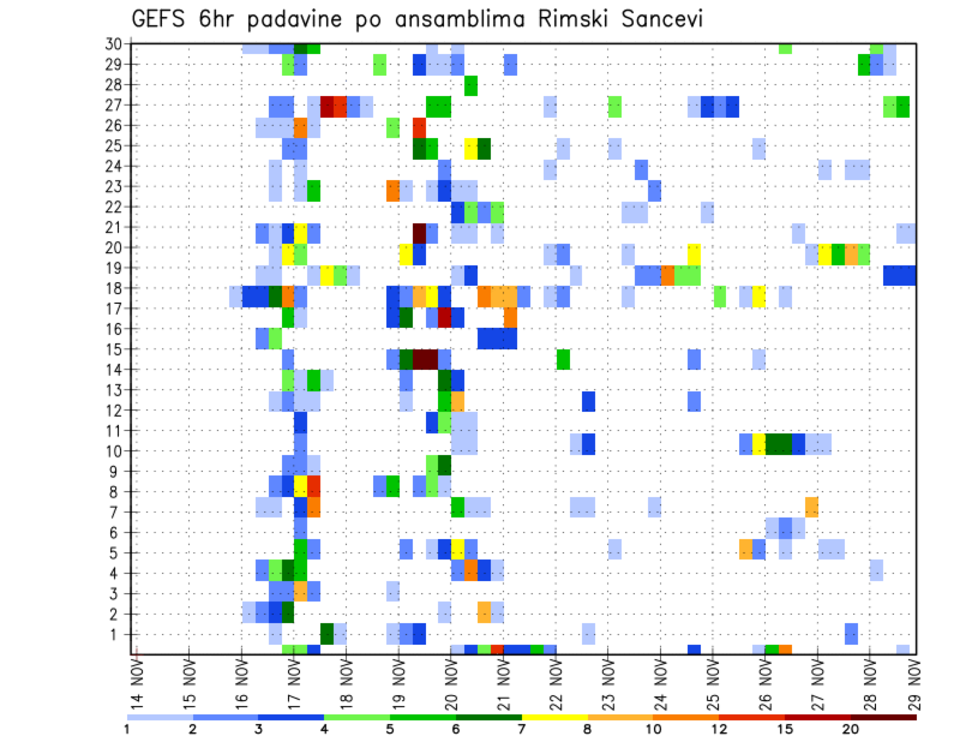 GEFS 6hr padavine po ansamblima Rimski Sancevi

30
29
28
27
26
25
24
23
22
21
20
19
18
17
16
15
14
13
12
11
10
9
8
7
6
5
4
3
2
1

14 NOV
15 NOV
16 NOV
17 NOV
18 NOV
19 NOV
20 NOV
21 NOV
22 NOV
23 NOV
24 NOV
25 NOV
26 NOV
27 NOV
28 NOV
29 NOV

1 2 3 4 5 6 7 8 10 12 15 20